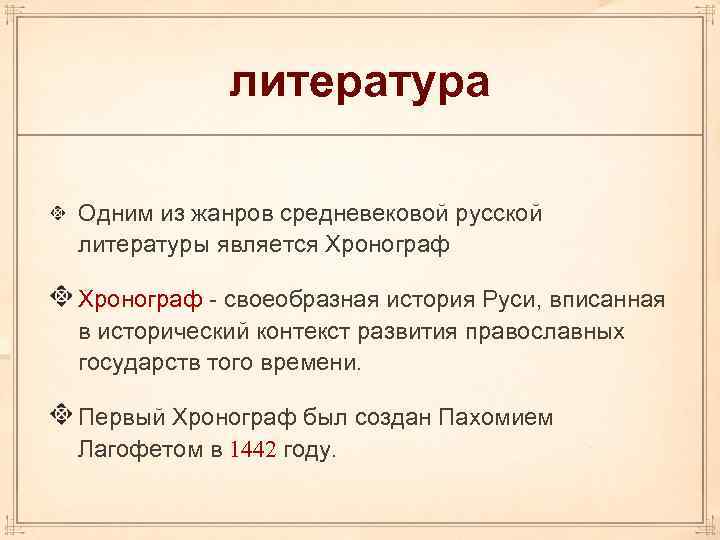 литература

Одним из жанров средневековой русской литературы является Хронограф

Хронограф - своеобразная история Руси, вписанная в исторический контекст развития православных государств того времени.

Первый Хронограф был создан Пахомием Лагофетом в 1442 году.